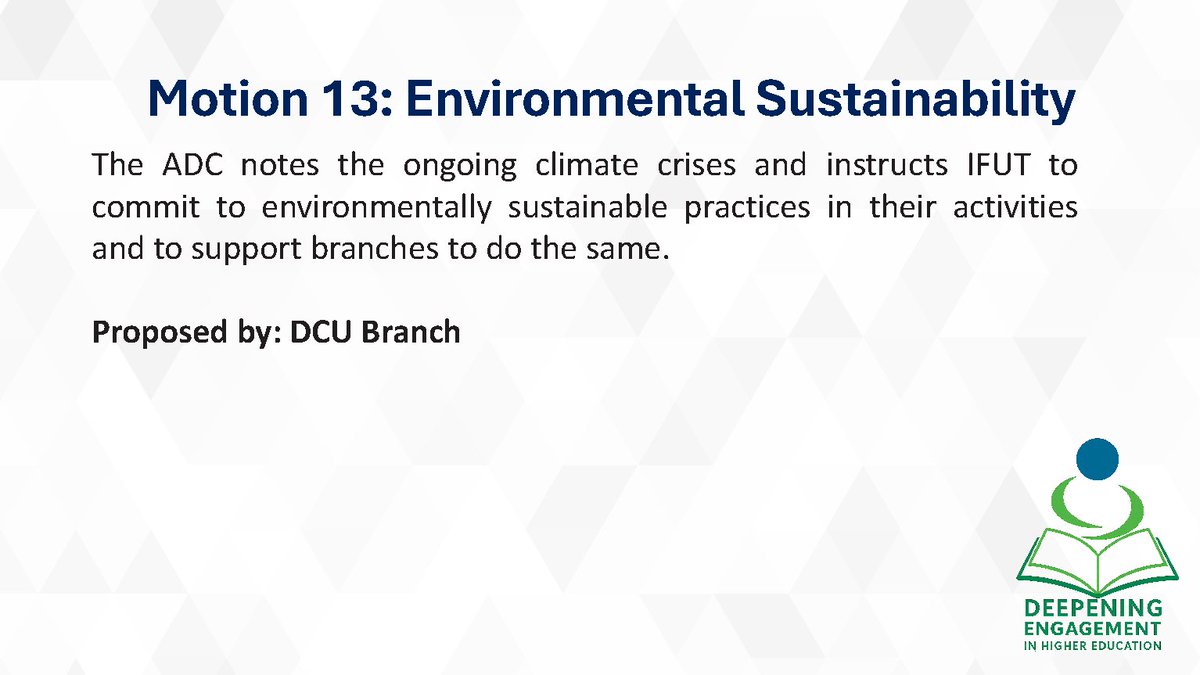 Motion 13: Environmental Sustainability

The ADC notes the ongoing climate crises and instructs IFUT to commit to environmentally sustainable practices in their activities and to support branches to do the same.

Proposed by: DCU Branch

DEEPENING ENGAGEMENT IN HIGHER EDUCATION